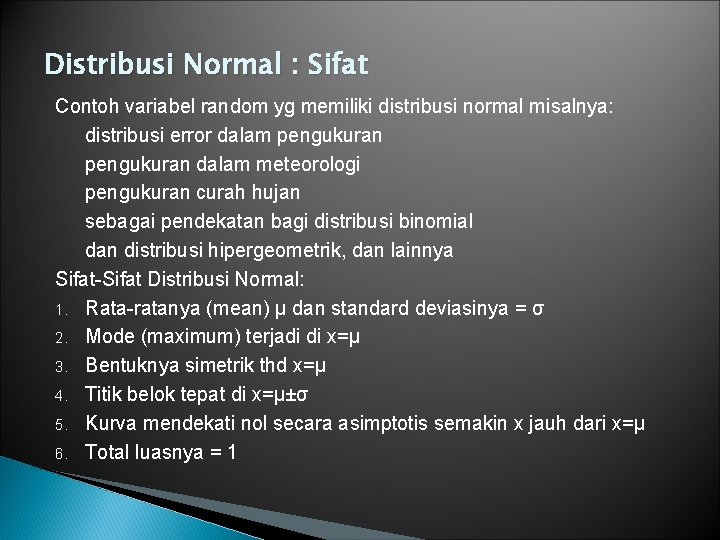 Distribusi Normal : Sifat

Contoh variabel random yg memiliki distribusi normal misalnya:
distribusi error dalam pengukuran
pengukuran dalam meteorologi
pengukuran curah hujan
sebagai pendekatan bagi distribusi binomial
dan distribusi hipergeometrik, dan lainnya

Sifat-Sifat Distribusi Normal:
1. Rata-ratanya (mean) $\mu$ dan standard deviasinya = $\sigma$
2. Mode (maximum) terjadi di $x=\mu$
3. Bentuknya simetrik thd $x=\mu$
4. Titik belok tepat di $x=\mu\pm\sigma$
5. Kurva mendekati nol secara asimptotis semakin x jauh dari $x=\mu$
6. Total luasnya = 1